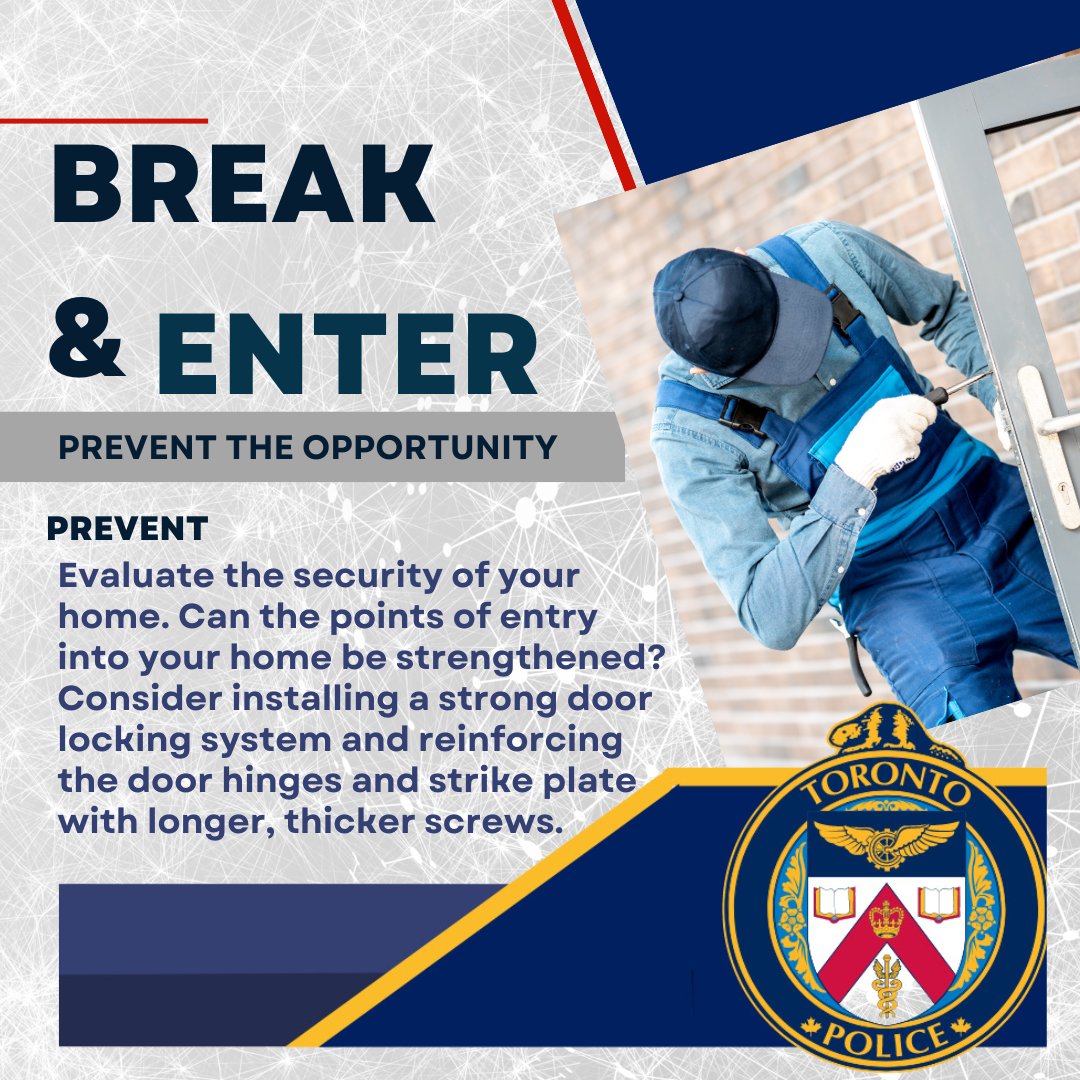 BREAK & ENTER

PREVENT THE OPPORTUNITY

PREVENT

Evaluate the security of your home. Can the points of entry into your home be strengthened? Consider installing a strong door locking system and reinforcing the door hinges and strike plate with longer, thicker screws.

TORONTO POLICE